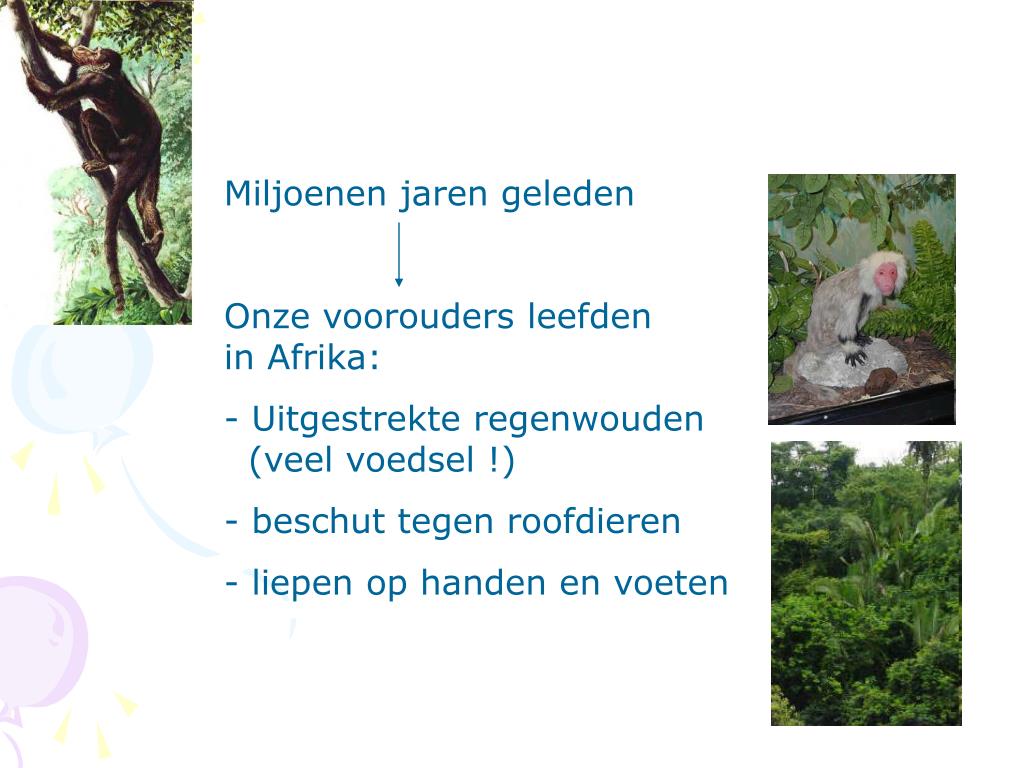 Miljoenen jaren geleden

Onze voorouders leefden in Afrika:

- Uitgestrekte regenwouden (veel voedsel !)

- beschut tegen roofdieren

- liepen op handen en voeten